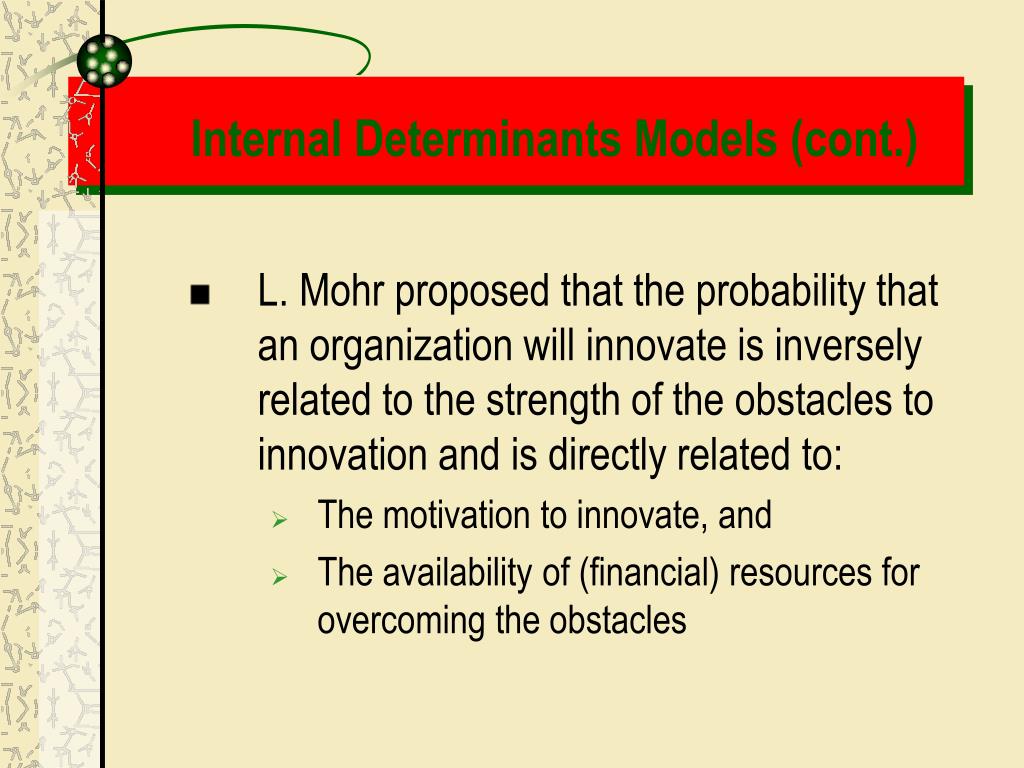 Internal Determinants Models (cont.)

■ L. Mohr proposed that the probability that an organization will innovate is inversely related to the strength of the obstacles to innovation and is directly related to:

➢ The motivation to innovate, and

➢ The availability of (financial) resources for overcoming the obstacles